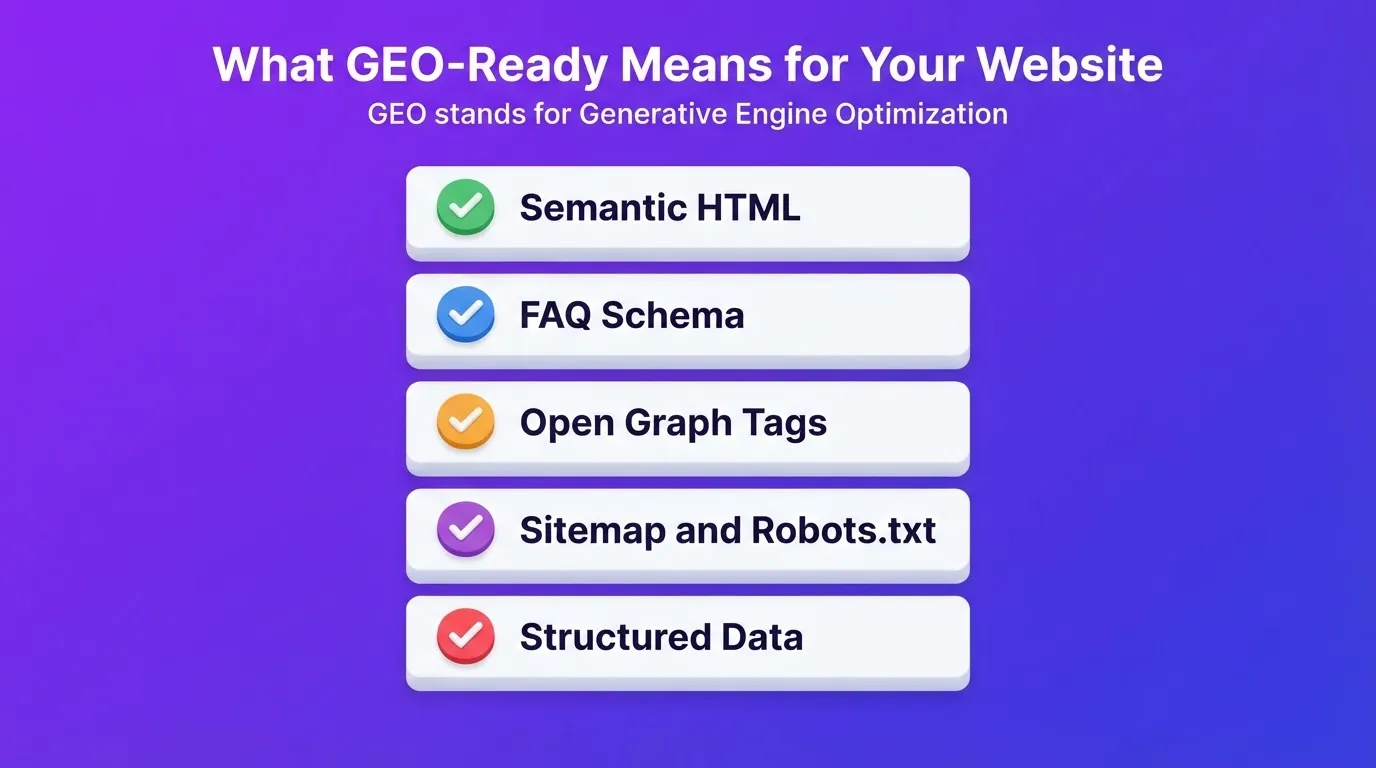 What GEO-Ready Means for Your Website

GEO stands for Generative Engine Optimization

Semantic HTML

FAQ Schema

Open Graph Tags

Sitemap and Robots.txt

Structured Data